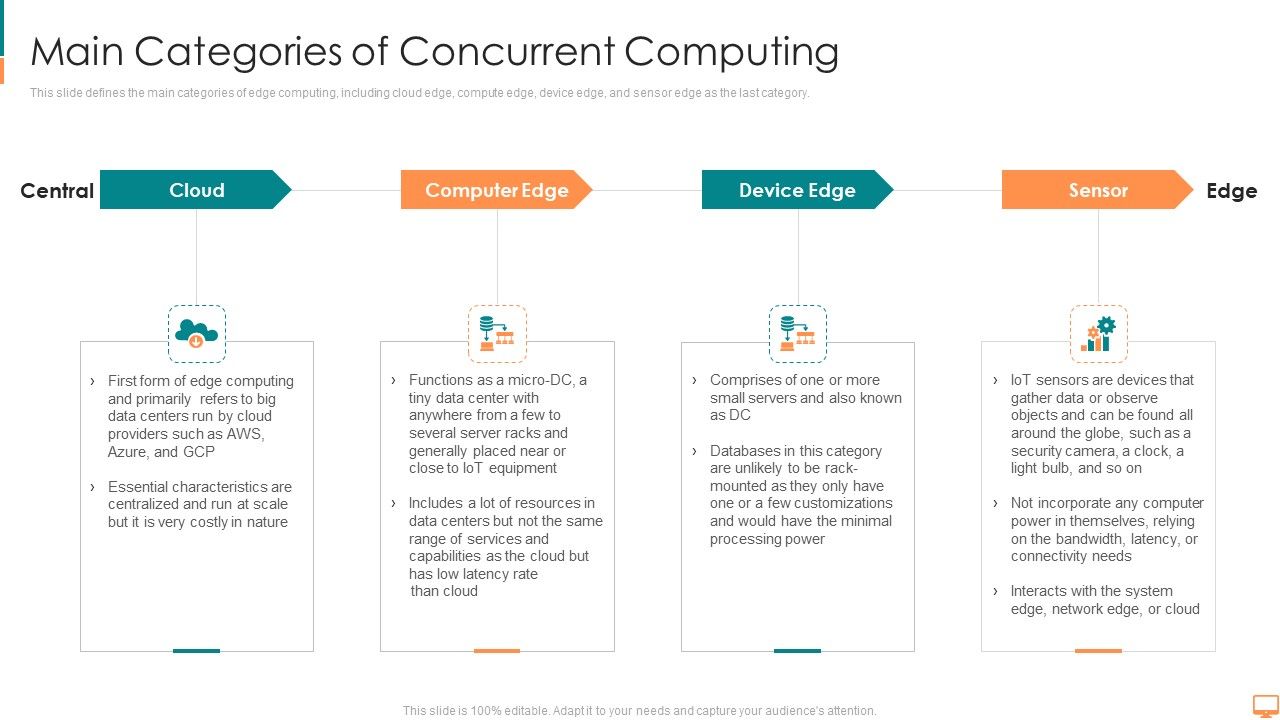 Main Categories of Concurrent Computing

This slide defines the main categories of edge computing, including cloud edge, compute edge, device edge, and sensor edge as the last category.

Central Cloud Computer Edge Device Edge Sensor Edge

› First form of edge computing and primarily refers to big data centers run by cloud providers such as AWS, Azure, and GCP

› Essential characteristics are centralized and run at scale but it is very costly in nature

› Functions as a micro-DC, a tiny data center with anywhere from a few to several server racks and generally placed near or close to IoT equipment

› Includes a lot of resources in data centers but not the same range of services and capabilities as the cloud but has low latency rate than cloud

› Comprises of one or more small servers and also known as DC

› Databases in this category are unlikely to be rack-mounted as they only have one or a few customizations and would have the minimal processing power

› IoT sensors are devices that gather data or observe objects and can be found all around the globe, such as a security camera, a clock, a light bulb, and so on

› Not incorporate any computer power in themselves, relying on the bandwidth, latency, or connectivity needs

› Interacts with the system edge, network edge, or cloud

This slide is 100% editable. Adapt it to your needs and capture your audience's attention.